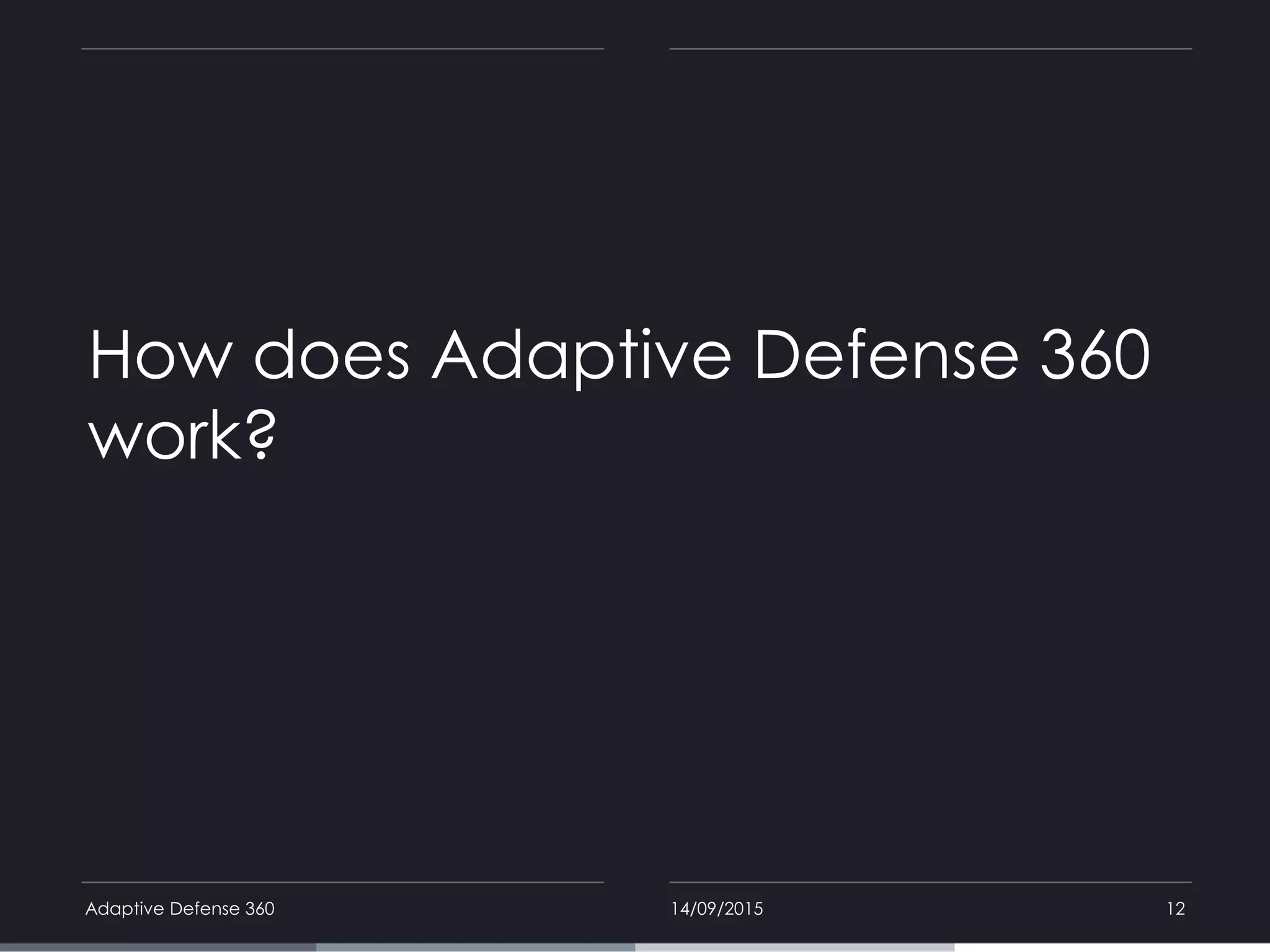 How does Adaptive Defense 360 work?

Adaptive Defense 360

14/09/2015

12